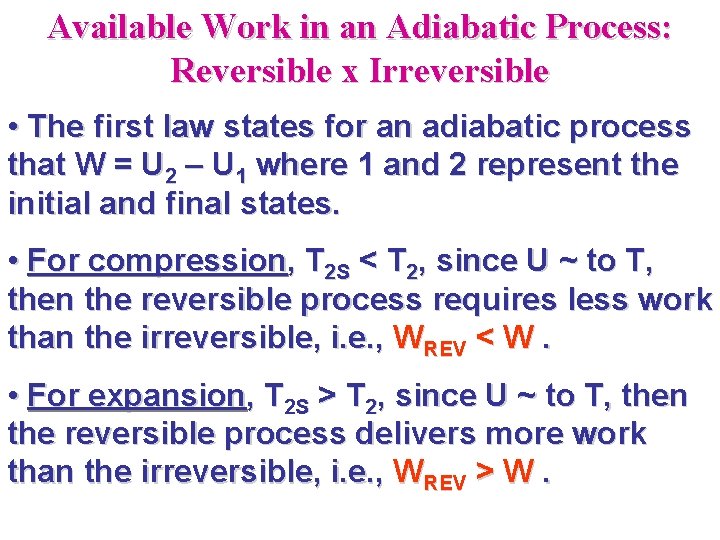 Available Work in an Adiabatic Process: Reversible x Irreversible

• The first law states for an adiabatic process that $W = U_2 – U_1$ where 1 and 2 represent the initial and final states.

• For compression, $T_{2S} < T_2$, since U ~ to T, then the reversible process requires less work than the irreversible, i.e., $W_{REV} < W$ .

• For expansion, $T_{2S} > T_2$, since U ~ to T, then the reversible process delivers more work than the irreversible, i.e., $W_{REV} > W$ .